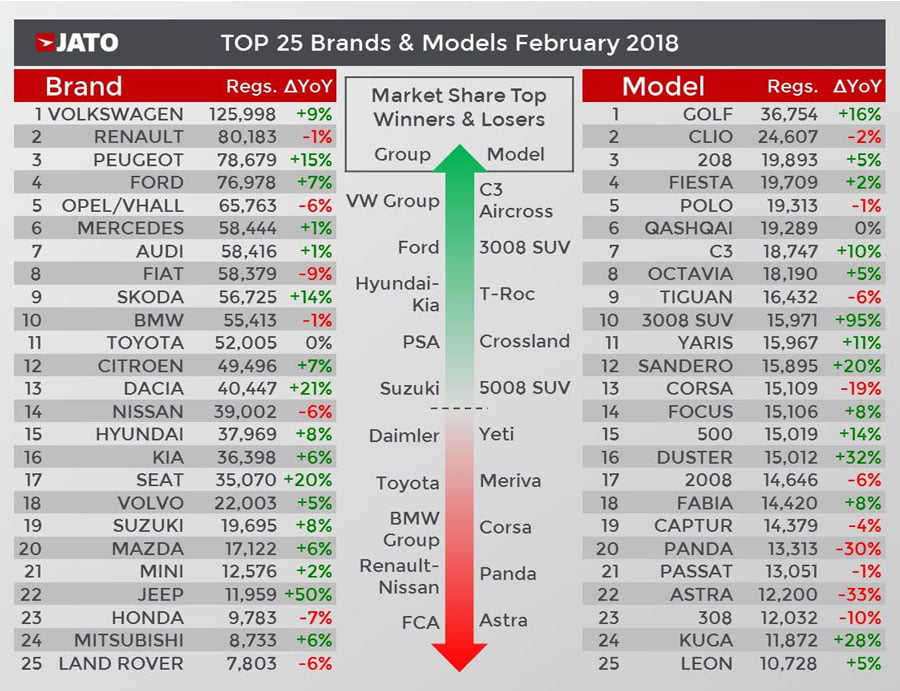 JATO

TOP 25 Brands & Models February 2018

| | Brand | Regs. | ΔYoY |
|---|---|---|---|
| 1 | VOLKSWAGEN | 125,998 | +9% |
| 2 | RENAULT | 80,183 | -1% |
| 3 | PEUGEOT | 78,679 | +15% |
| 4 | FORD | 76,978 | +7% |
| 5 | OPEL/VHALL | 65,763 | -6% |
| 6 | MERCEDES | 58,444 | +1% |
| 7 | AUDI | 58,416 | +1% |
| 8 | FIAT | 58,379 | -9% |
| 9 | SKODA | 56,725 | +14% |
| 10 | BMW | 55,413 | -1% |
| 11 | TOYOTA | 52,005 | 0% |
| 12 | CITROEN | 49,496 | +7% |
| 13 | DACIA | 40,447 | +21% |
| 14 | NISSAN | 39,002 | -6% |
| 15 | HYUNDAI | 37,969 | +8% |
| 16 | KIA | 36,398 | +6% |
| 17 | SEAT | 35,070 | +20% |
| 18 | VOLVO | 22,003 | +5% |
| 19 | SUZUKI | 19,695 | +8% |
| 20 | MAZDA | 17,122 | +6% |
| 21 | MINI | 12,576 | +2% |
| 22 | JEEP | 11,959 | +50% |
| 23 | HONDA | 9,783 | -7% |
| 24 | MITSUBISHI | 8,733 | +6% |
| 25 | LAND ROVER | 7,803 | -6% |

Market Share Top Winners & Losers

| Group | Model |
|---|---|
| VW Group | C3 Aircross |
| Ford | 3008 SUV |
| Hyundai-Kia | T-Roc |
| PSA | Crossland |
| Suzuki | 5008 SUV |
| Daimler | Yeti |
| Toyota | Meriva |
| BMW Group | Corsa |
| Renault-Nissan | Panda |
| FCA | Astra |

| | Model | Regs. | ΔYoY |
|---|---|---|---|
| 1 | GOLF | 36,754 | +16% |
| 2 | CLIO | 24,607 | -2% |
| 3 | 208 | 19,893 | +5% |
| 4 | FIESTA | 19,709 | +2% |
| 5 | POLO | 19,313 | -1% |
| 6 | QASHQAI | 19,289 | 0% |
| 7 | C3 | 18,747 | +10% |
| 8 | OCTAVIA | 18,190 | +5% |
| 9 | TIGUAN | 16,432 | -6% |
| 10 | 3008 SUV | 15,971 | +95% |
| 11 | YARIS | 15,967 | +11% |
| 12 | SANDERO | 15,895 | +20% |
| 13 | CORSA | 15,109 | -19% |
| 14 | FOCUS | 15,106 | +8% |
| 15 | 500 | 15,019 | +14% |
| 16 | DUSTER | 15,012 | +32% |
| 17 | 2008 | 14,646 | -6% |
| 18 | FABIA | 14,420 | +8% |
| 19 | CAPTUR | 14,379 | -4% |
| 20 | PANDA | 13,313 | -30% |
| 21 | PASSAT | 13,051 | -1% |
| 22 | ASTRA | 12,200 | -33% |
| 23 | 308 | 12,032 | -10% |
| 24 | KUGA | 11,872 | +28% |
| 25 | LEON | 10,728 | +5% |